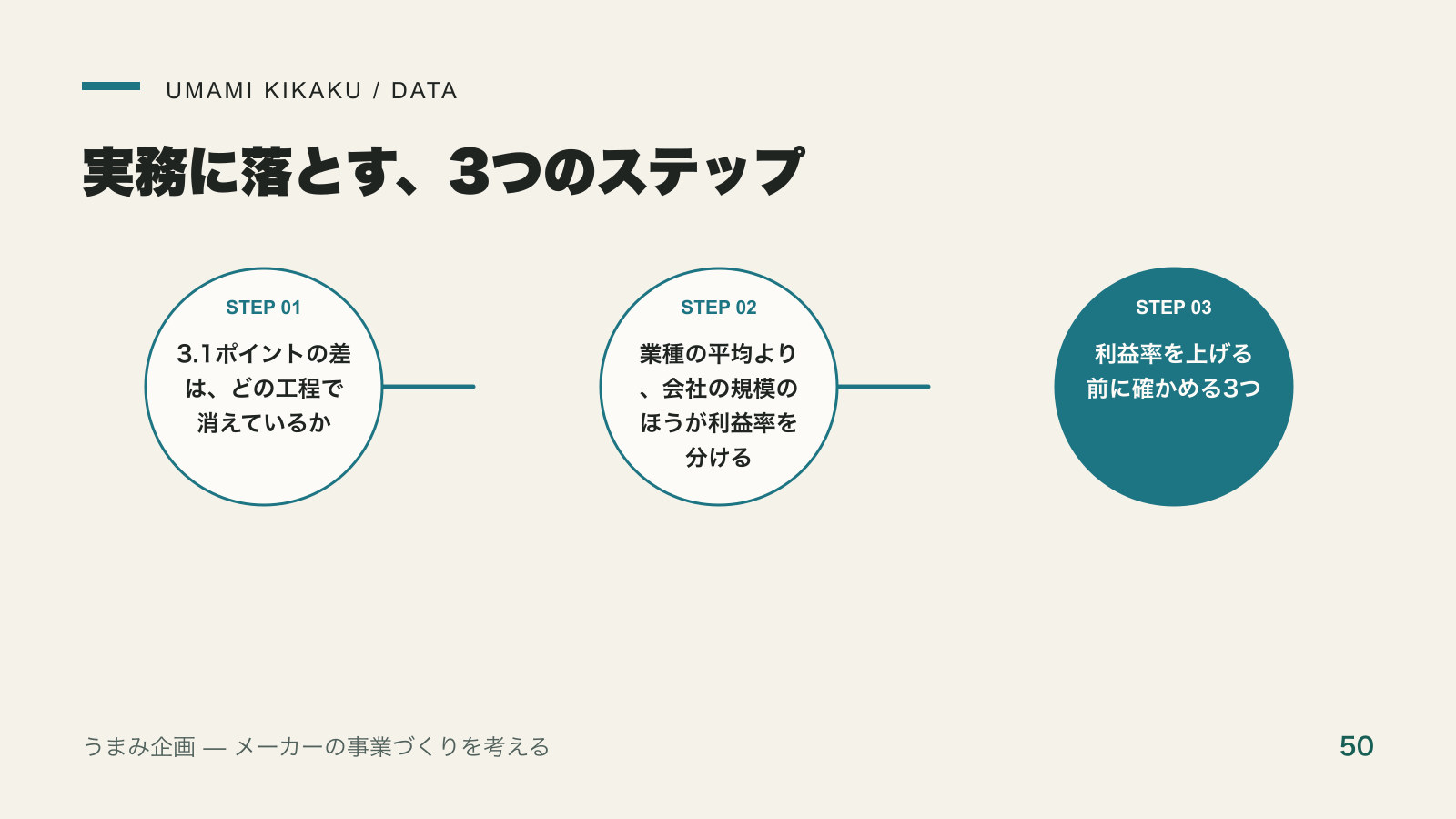 UMAMI KIKAKU / DATA

実務に落とす、3つのステップ

STEP 01

3.1ポイントの差は、どの工程で消えているか

STEP 02

業種の平均より、会社の規模のほうが利益率を分ける

STEP 03

利益率を上げる前に確かめる3つ

うまみ企画 — メーカーの事業づくりを考える

50